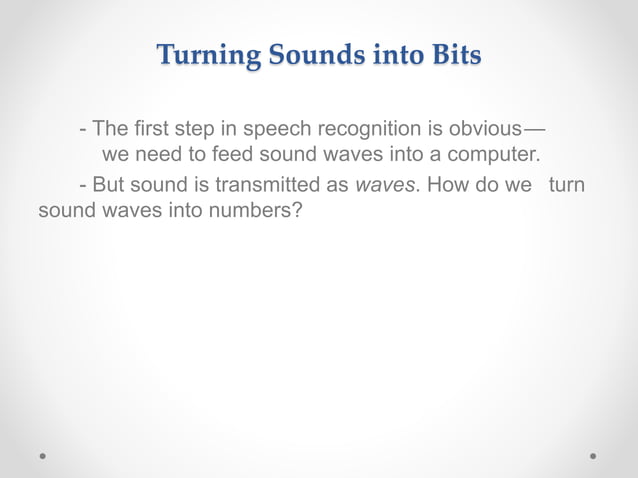 Turning Sounds into Bits

- The first step in speech recognition is obvious— we need to feed sound waves into a computer.

- But sound is transmitted as waves. How do we turn sound waves into numbers?